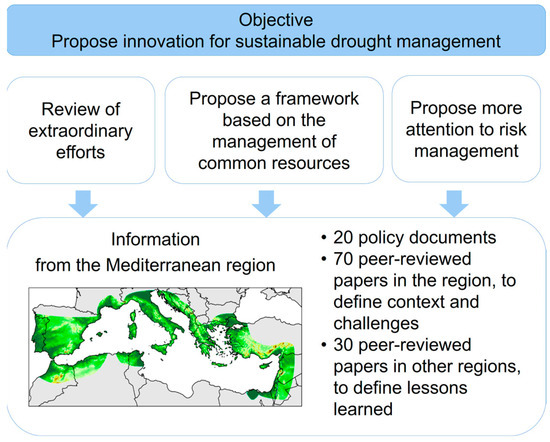 Objective
Propose innovation for sustainable drought management

Review of extraordinary efforts

Propose a framework based on the management of common resources

Propose more attention to risk management

Information from the Mediterranean region

• 20 policy documents
• 70 peer-reviewed papers in the region, to define context and challenges
• 30 peer-reviewed papers in other regions, to define lessons learned